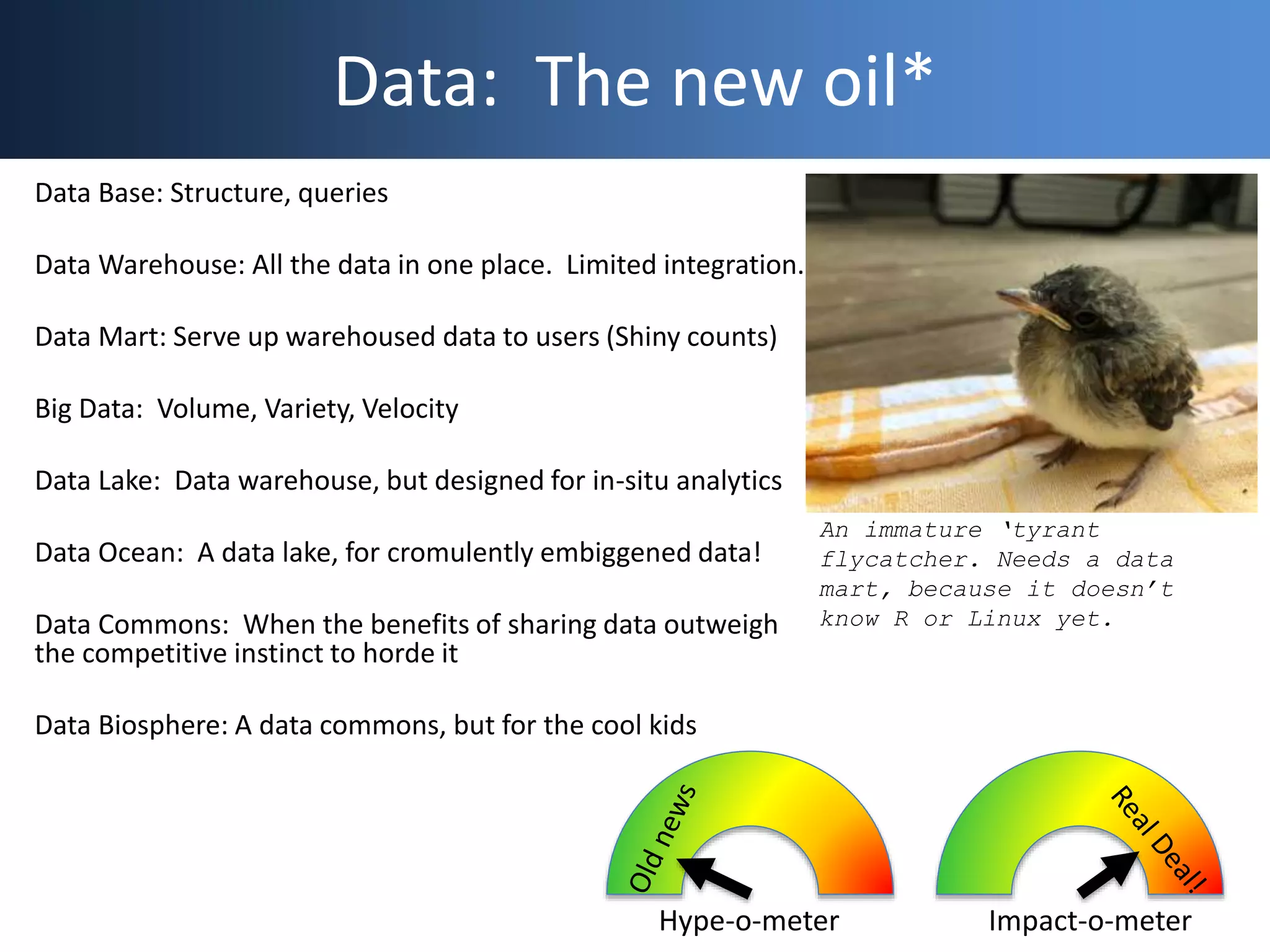 Data: The new oil*

Data Base: Structure, queries

Data Warehouse: All the data in one place. Limited integration.

Data Mart: Serve up warehoused data to users (Shiny counts)

Big Data: Volume, Variety, Velocity

Data Lake: Data warehouse, but designed for in-situ analytics

Data Ocean: A data lake, for cromulently embiggened data!

Data Commons: When the benefits of sharing data outweigh the competitive instinct to horde it

Data Biosphere: A data commons, but for the cool kids

An immature 'tyrant flycatcher. Needs a data mart, because it doesn't know R or Linux yet.

Old news

Hype-o-meter

Real Deal!

Impact-o-meter